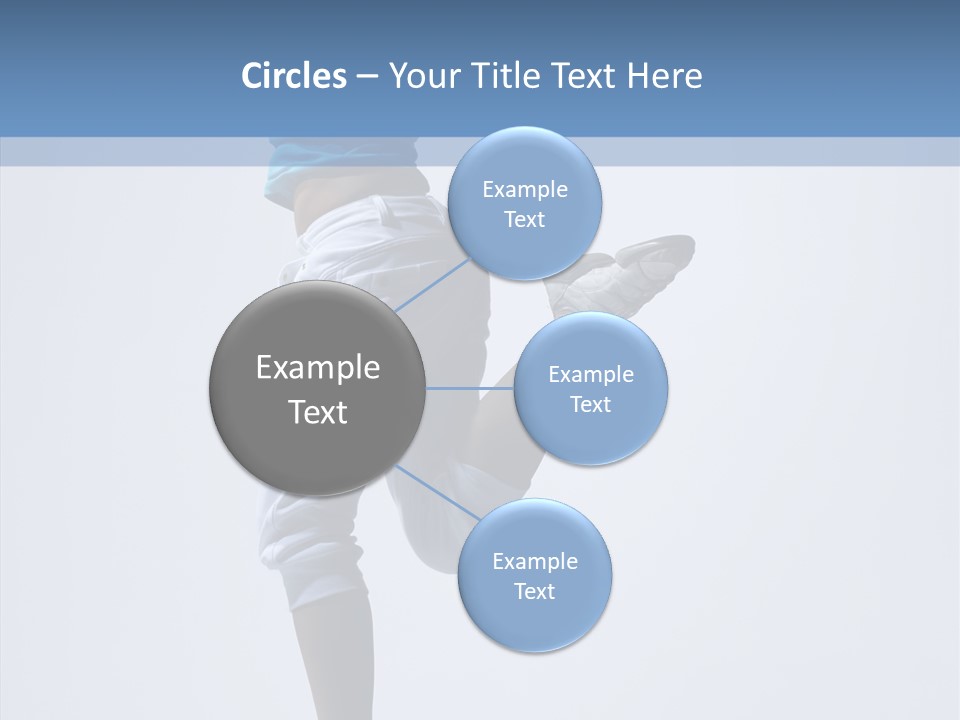 Circles – Your Title Text Here

Example Text

Example Text

Example Text

Example Text